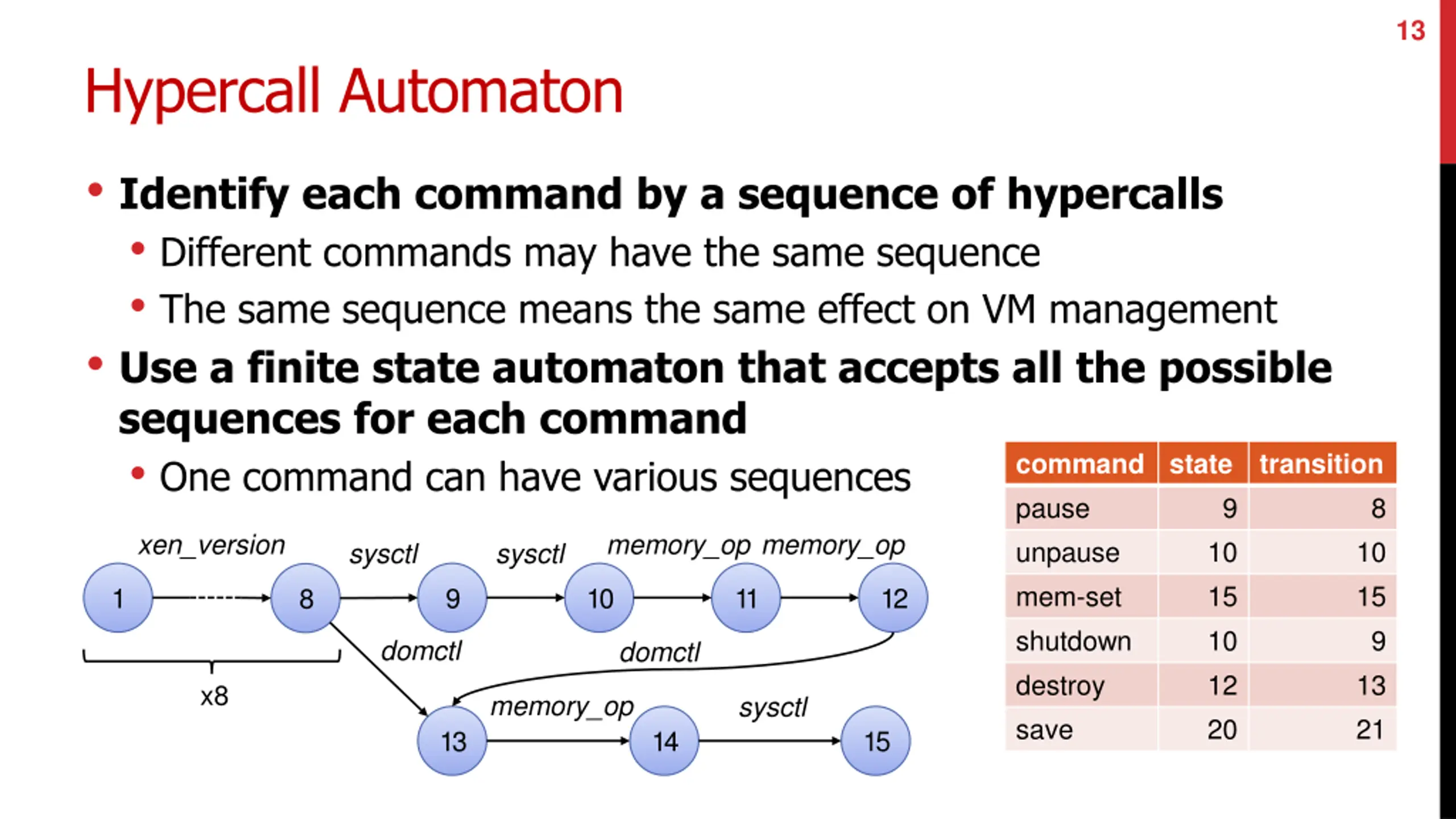 13

Hypercall Automaton

• Identify each command by a sequence of hypercalls
  • Different commands may have the same sequence
  • The same sequence means the same effect on VM management
• Use a finite state automaton that accepts all the possible sequences for each command
  • One command can have various sequences

xen_version sysctl sysctl memory_op memory_op
1 8 9 10 11 12
domctl domctl
x8
memory_op sysctl
13 14 15

| command | state | transition |
|---|---|---|
| pause | 9 | 8 |
| unpause | 10 | 10 |
| mem-set | 15 | 15 |
| shutdown | 10 | 9 |
| destroy | 12 | 13 |
| save | 20 | 21 |